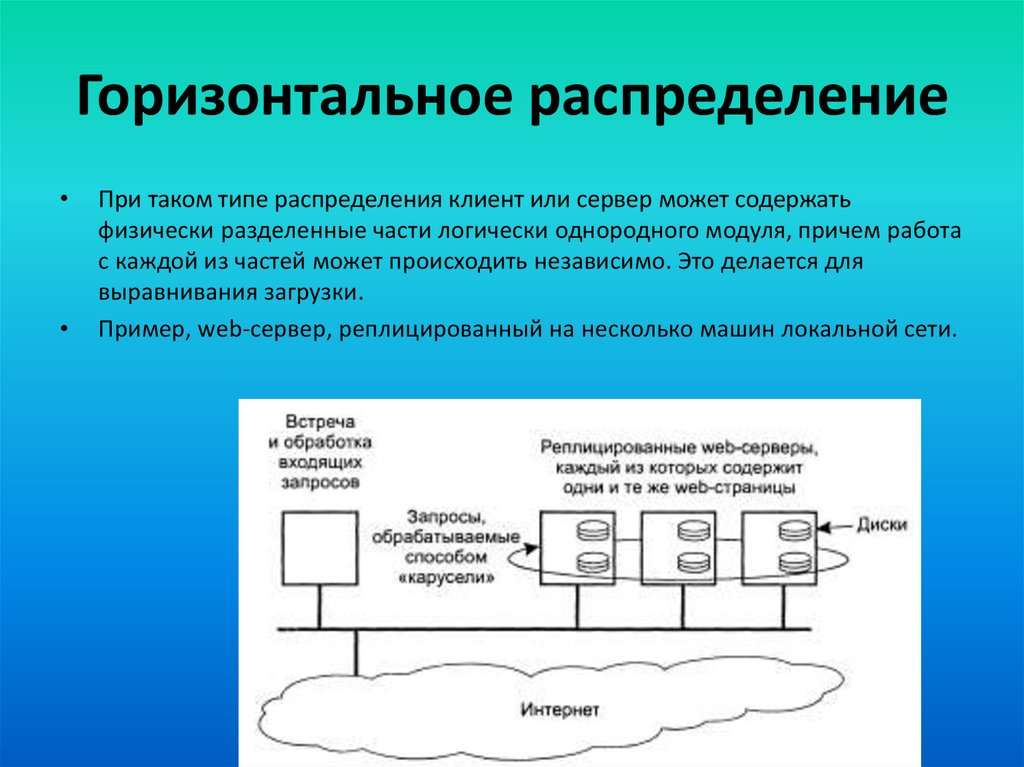 Горизонтальное распределение

• При таком типе распределения клиент или сервер может содержать физически разделенные части логически однородного модуля, причем работа с каждой из частей может происходить независимо. Это делается для выравнивания загрузки.

• Пример, web-сервер, реплицированный на несколько машин локальной сети.

Встреча и обработка входящих запросов

Реплицированные web-серверы, каждый из которых содержит одни и те же web-страницы

Запросы, обрабатываемые способом «карусели»

Диски

Интернет